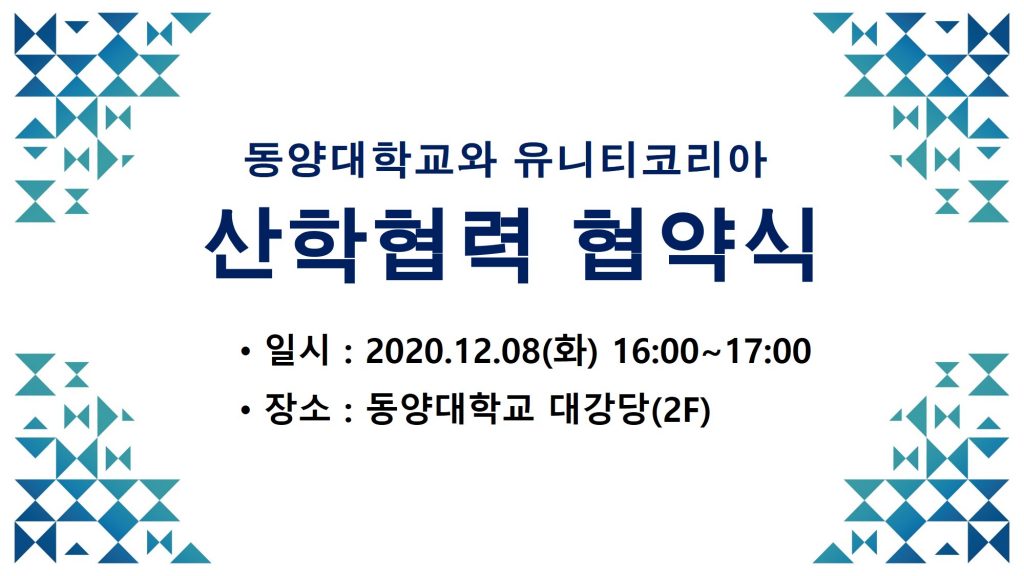 동양대학교와 유니티코리아

산학협력 협약식

• 일시 : 2020.12.08(화) 16:00~17:00
• 장소 : 동양대학교 대강당(2F)